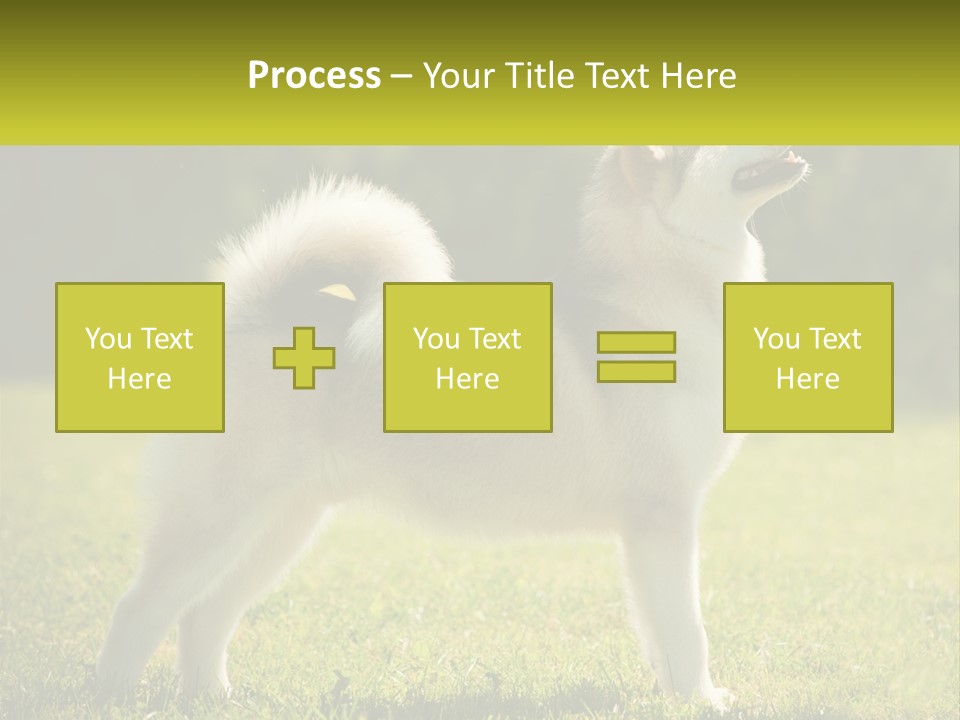 Process – Your Title Text Here

You Text Here

You Text Here

You Text Here